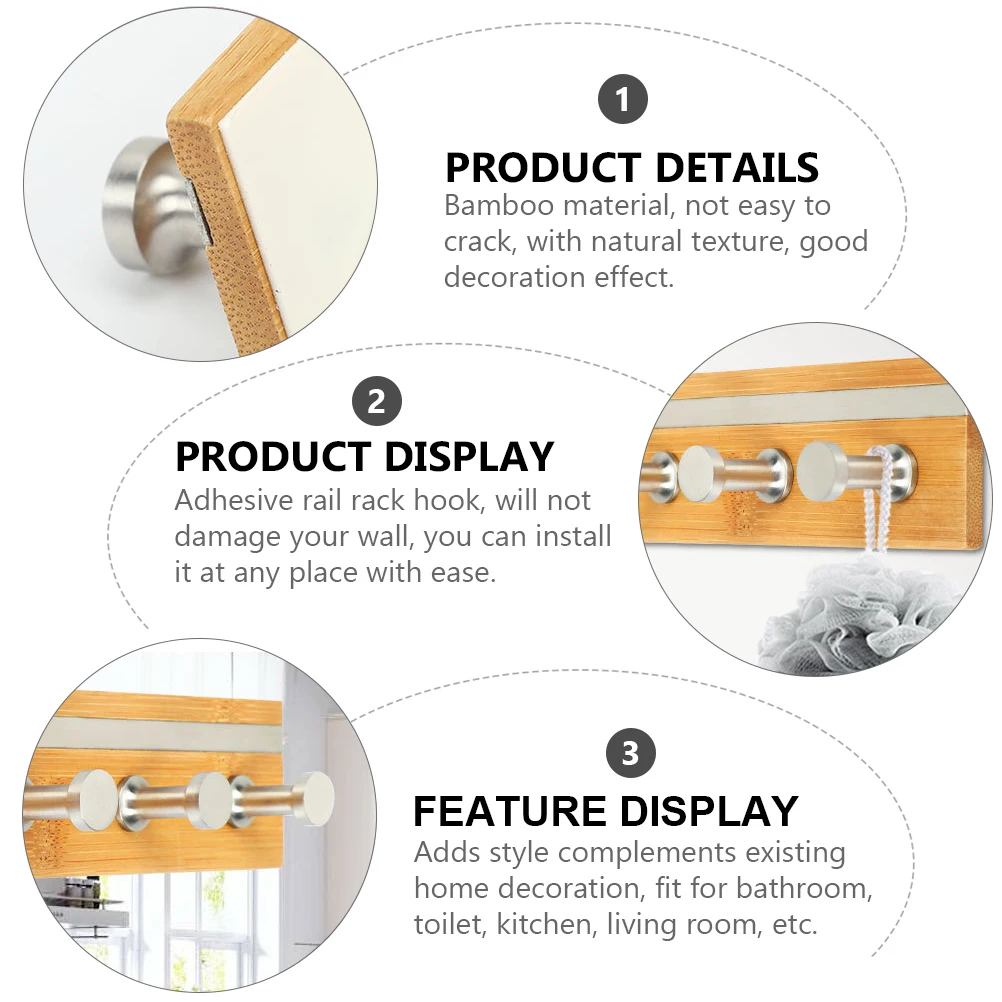 1

PRODUCT DETAILS

Bamboo material, not easy to crack, with natural texture, good decoration effect.

2

PRODUCT DISPLAY

Adhesive rail rack hook, will not damage your wall, you can install it at any place with ease.

3

FEATURE DISPLAY

Adds style complements existing home decoration, fit for bathroom, toilet, kitchen, living room, etc.